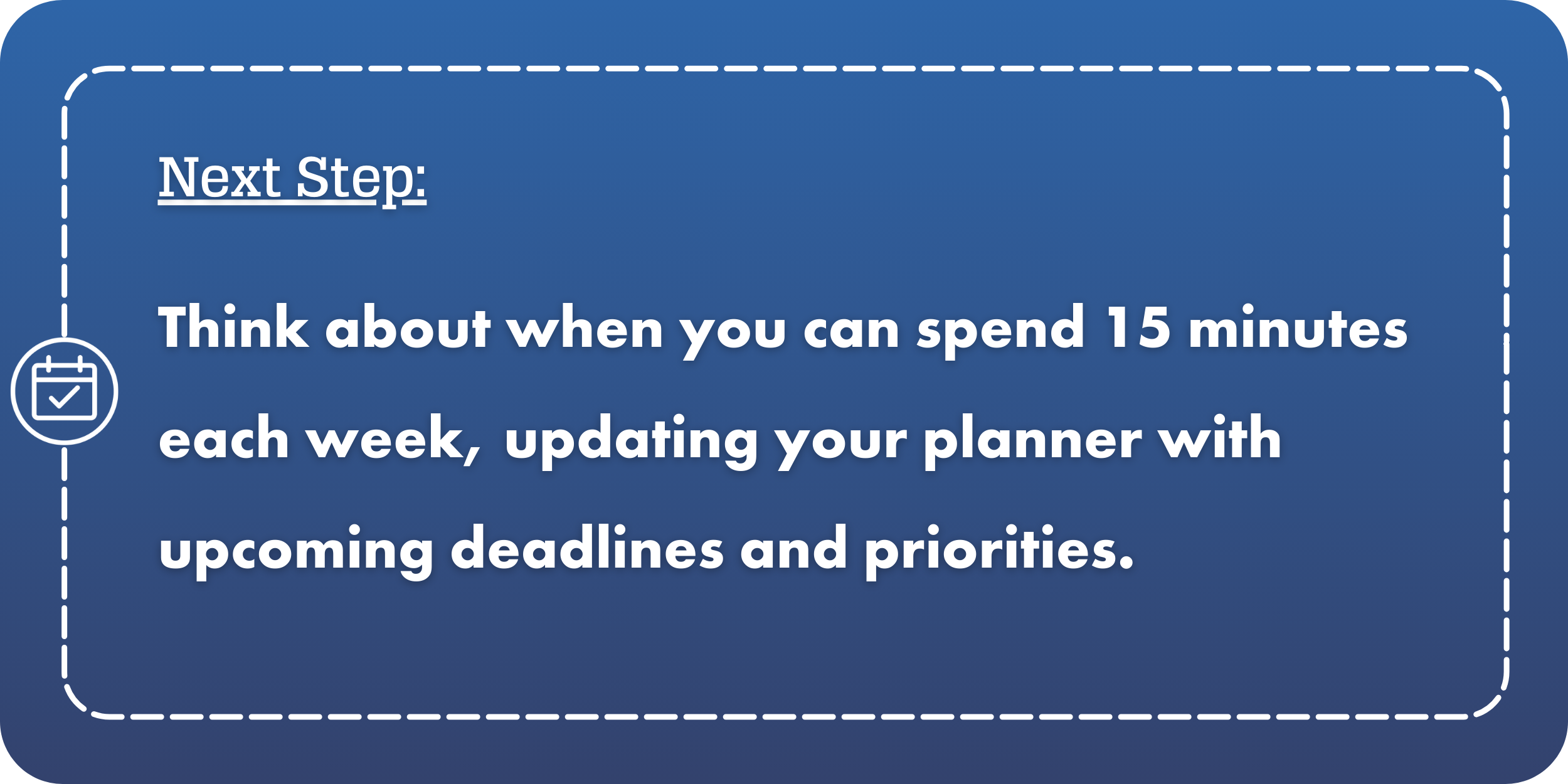 Next Step:

Think about when you can spend 15 minutes each week, updating your planner with upcoming deadlines and priorities.